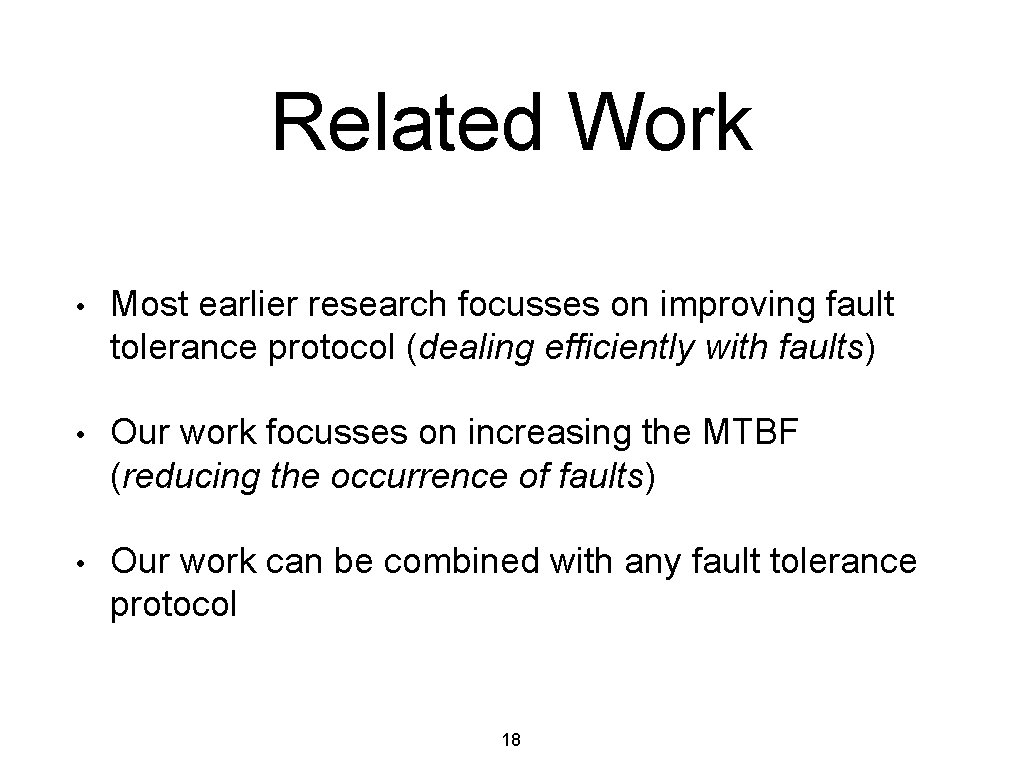 Related Work

• Most earlier research focusses on improving fault tolerance protocol (dealing efficiently with faults)

• Our work focusses on increasing the MTBF (reducing the occurrence of faults)

• Our work can be combined with any fault tolerance protocol

18